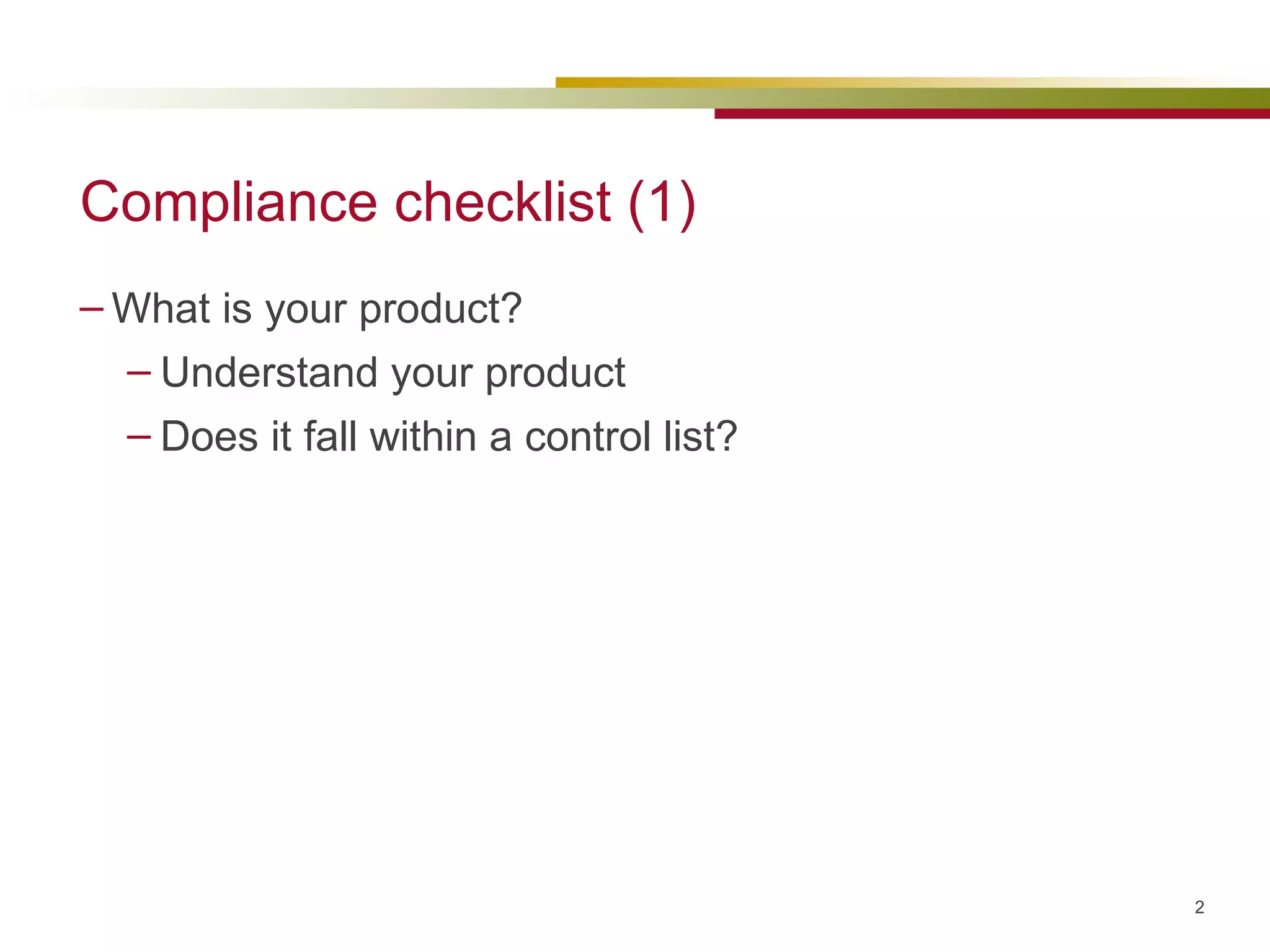 Compliance checklist (1)

– What is your product?

– Understand your product

– Does it fall within a control list?

2